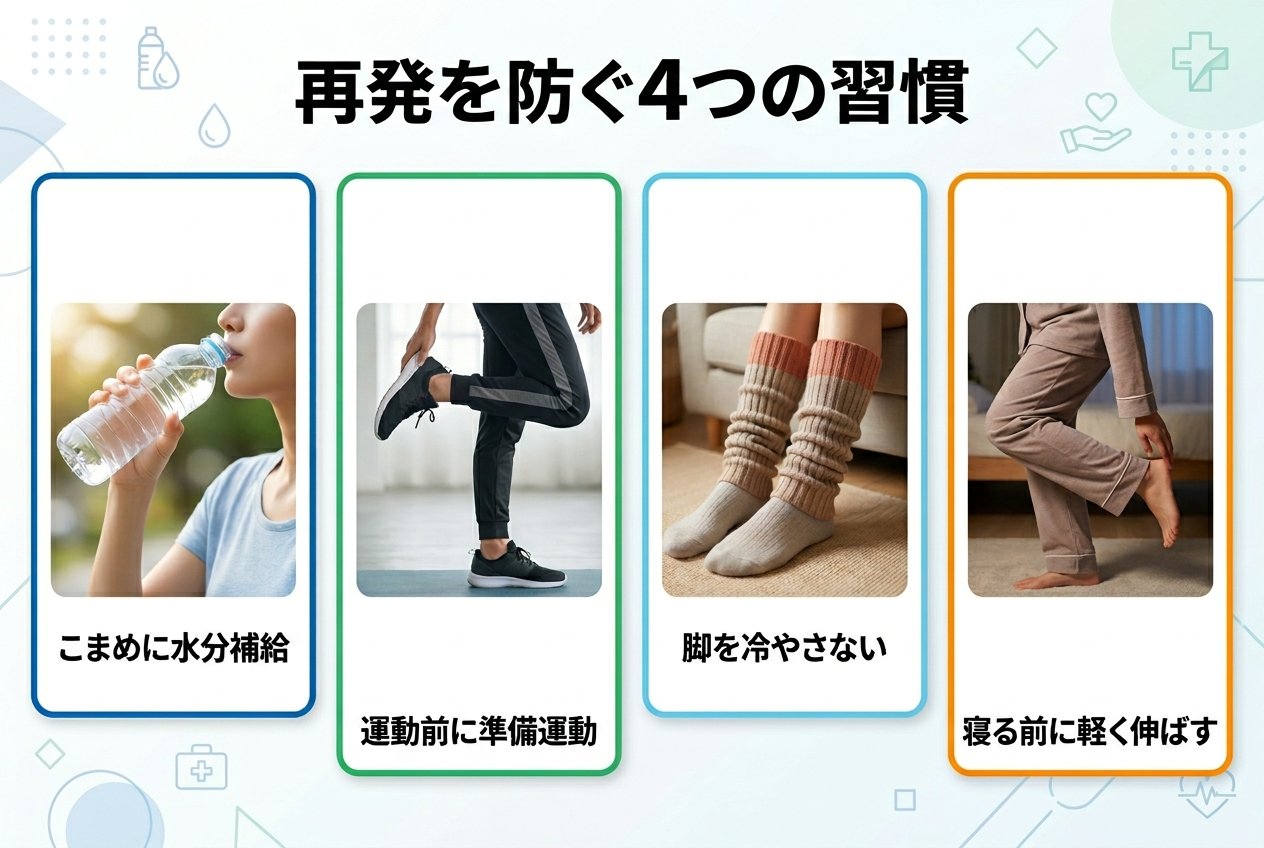 再発を防ぐ4つの習慣

こまめに水分補給

運動前に準備運動

脚を冷やさない

寝る前に軽く伸ばす